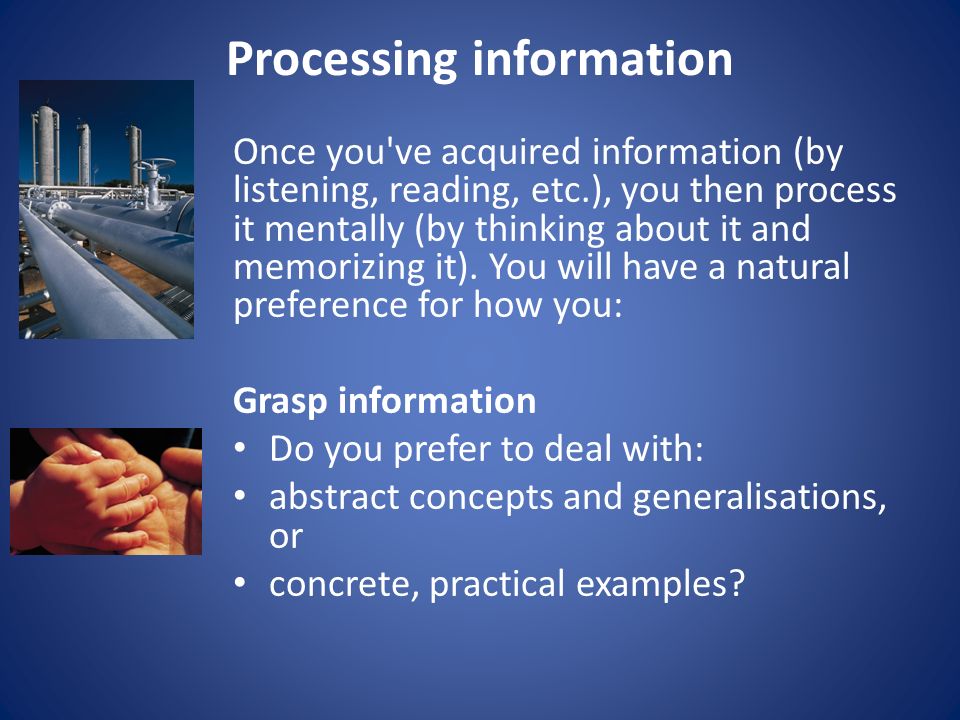 Processing information

Once you've acquired information (by listening, reading, etc.), you then process it mentally (by thinking about it and memorizing it). You will have a natural preference for how you:

Grasp information
• Do you prefer to deal with:
• abstract concepts and generalisations, or
• concrete, practical examples?